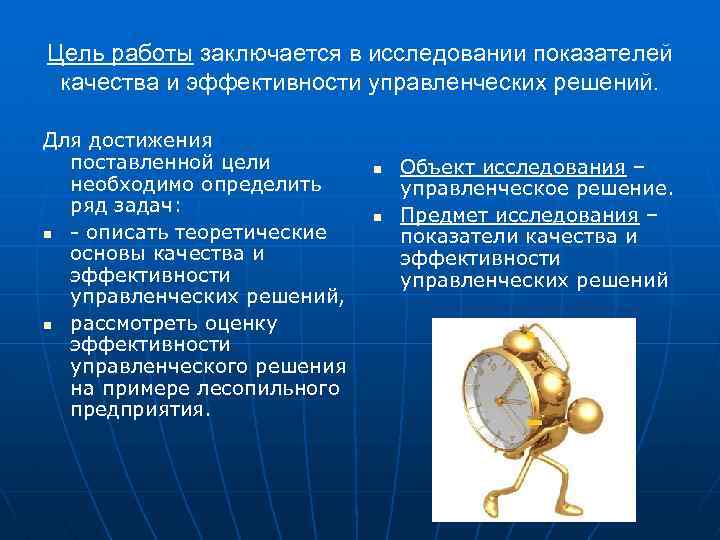 Цель работы заключается в исследовании показателей качества и эффективности управленческих решений.

Для достижения поставленной цели необходимо определить ряд задач:

- - описать теоретические основы качества и эффективности управленческих решений,
- рассмотреть оценку эффективности управленческого решения на примере лесопильного предприятия.

- Объект исследования – управленческое решение.
- Предмет исследования – показатели качества и эффективности управленческих решений